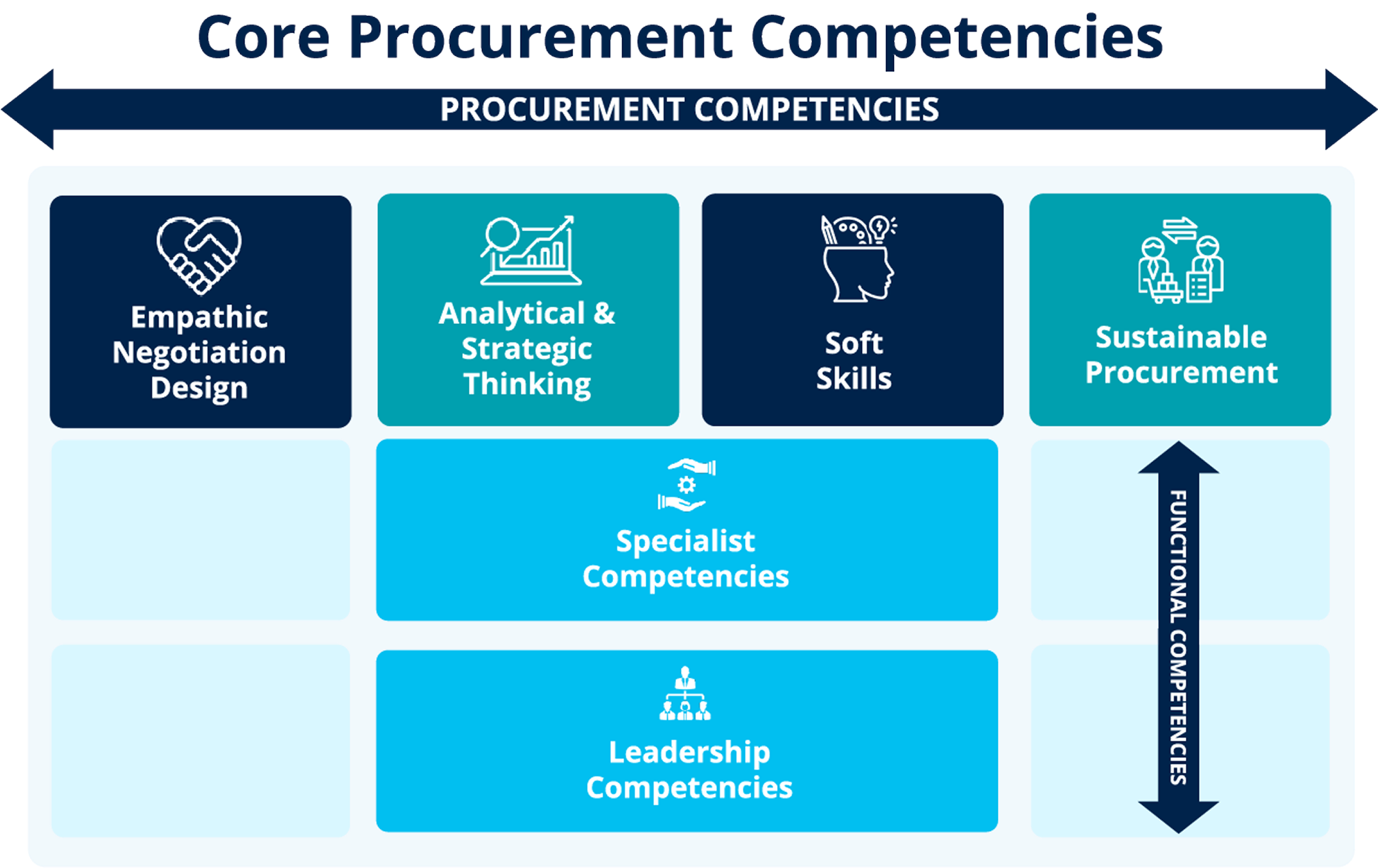 Core Procurement Competencies

PROCUREMENT COMPETENCIES

Empathic Negotiation Design

Analytical & Strategic Thinking

Soft Skills

Sustainable Procurement

Specialist Competencies

Leadership Competencies

FUNCTIONAL COMPETENCIES